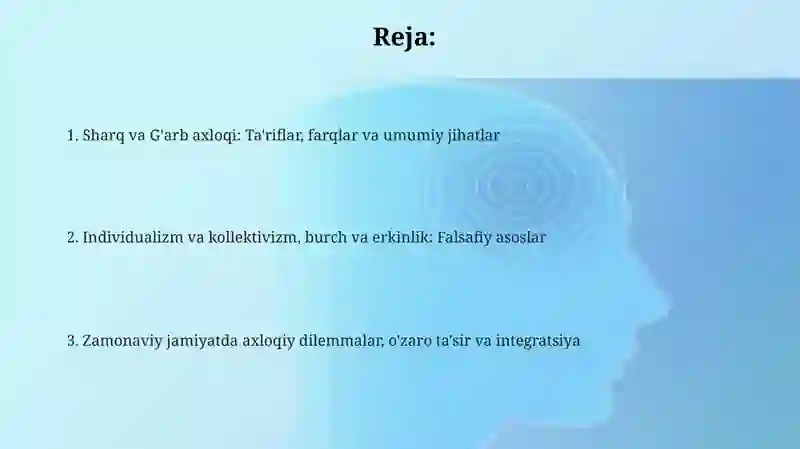 Reja:

1. Sharq va G'arb axloqi: Ta'riflar, farqlar va umumiy jihatlar

2. Individualizm va kollektivizm, burch va erkinlik: Falsafiy asoslar

3. Zamonaviy jamiyatda axloqiy dilemmalar, o'zaro ta'sir va integratsiya